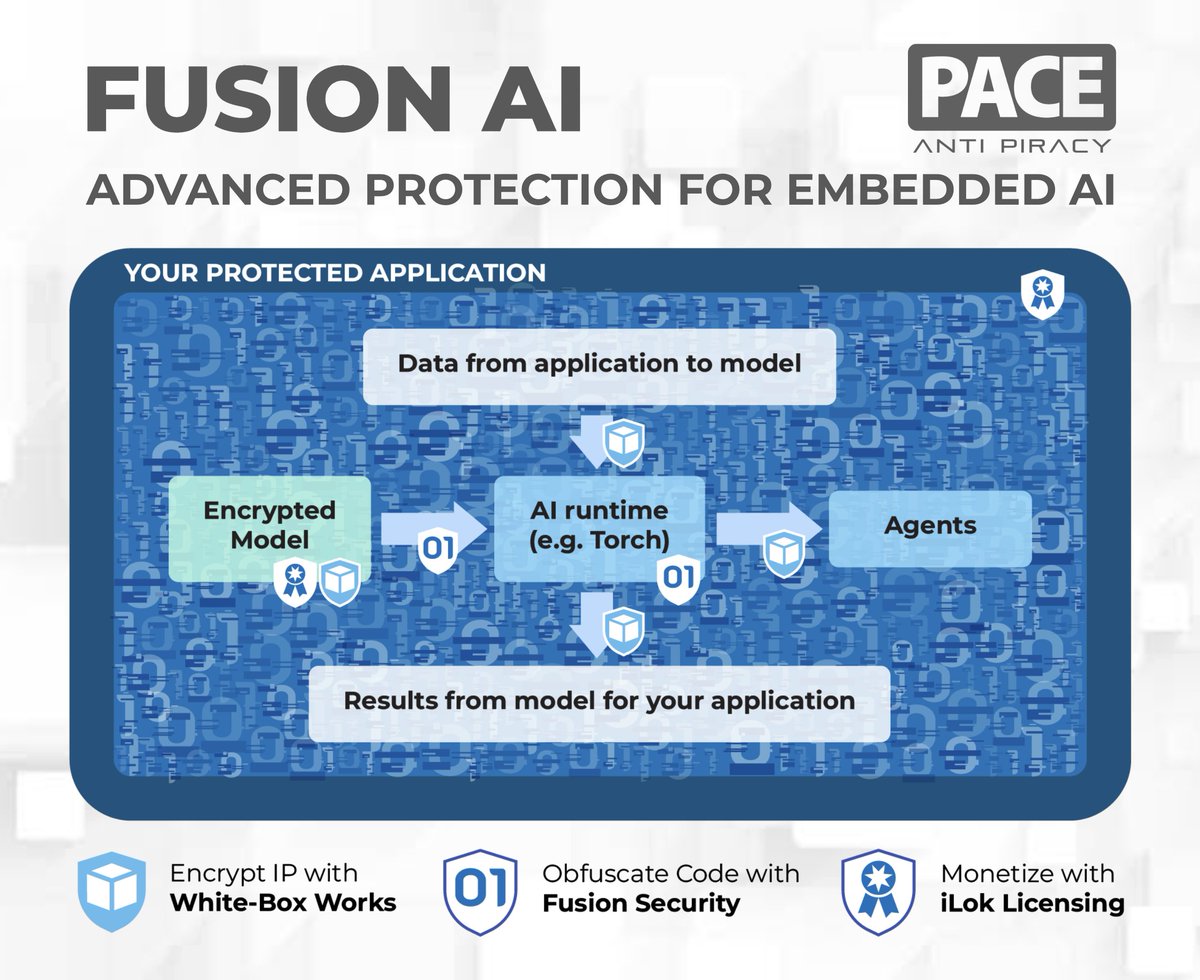 FUSION AI

PACE
ANTI PIRACY

ADVANCED PROTECTION FOR EMBEDDED AI

YOUR PROTECTED APPLICATION

Data from application to model

Encrypted Model

01

AI runtime (e.g. Torch)

01

Agents

Results from model for your application

Encrypt IP with **White-Box Works**

01

Obfuscate Code with **Fusion Security**

Monetize with **iLok Licensing**